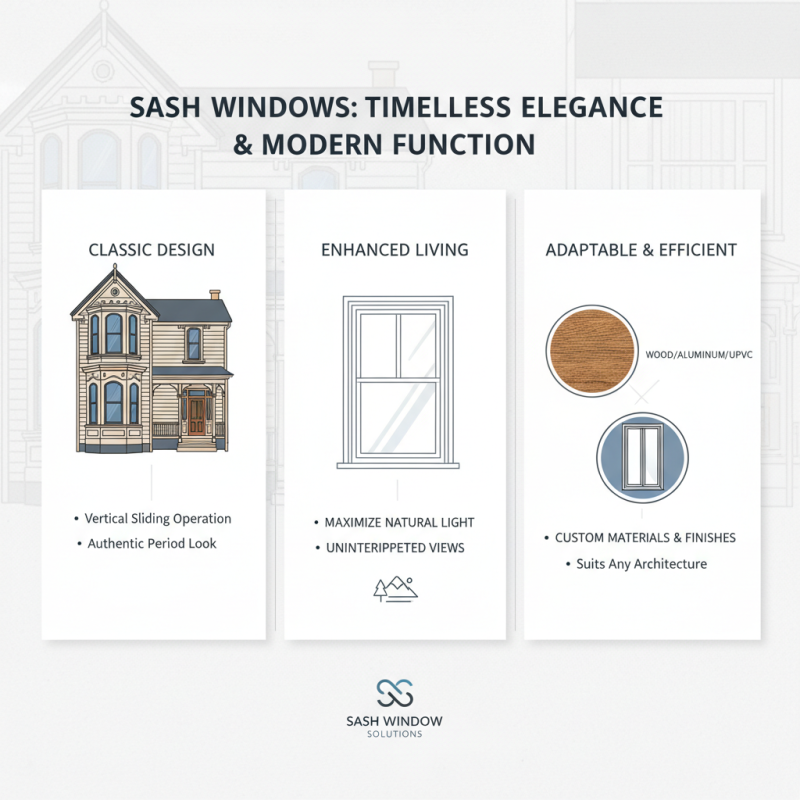 SASH WINDOWS: TIMELESS ELEGANCE & MODERN FUNCTION

CLASSIC DESIGN

• Vertical Sliding Operation
• Authentic Period Look

ENHANCED LIVING

• MAXIMIZE NATURAL LIGHT
• UNINTERIPPETED VIEWS

ADAPTABLE & EFFICIENT

WOOD/ALUMINUM/UPVC

• CUSTOM MATERIALS & FINISHES
• Suits Any Architecture

SASH WINDOW
SOLUTIONS